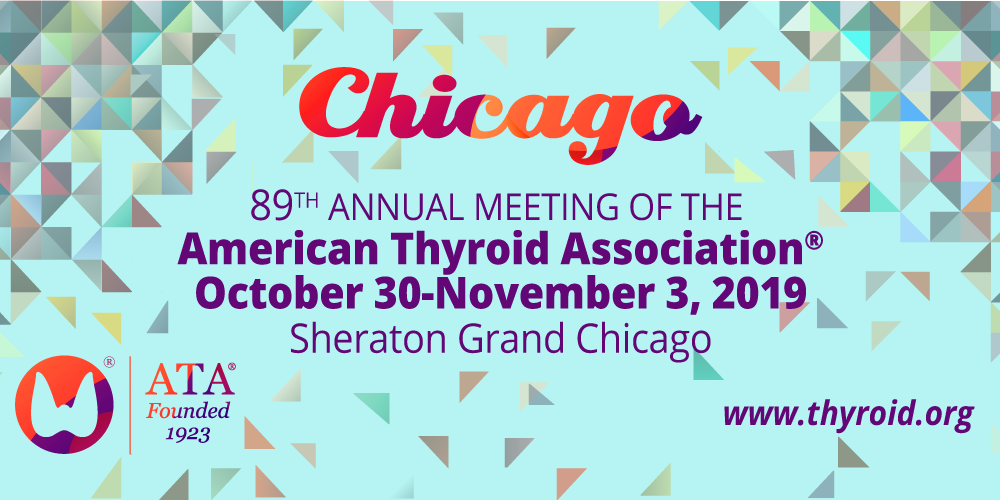 Chicago

89TH ANNUAL MEETING OF THE
American Thyroid Association®
October 30-November 3, 2019
Sheraton Grand Chicago

®
ATA®
Founded
1923

www.thyroid.org